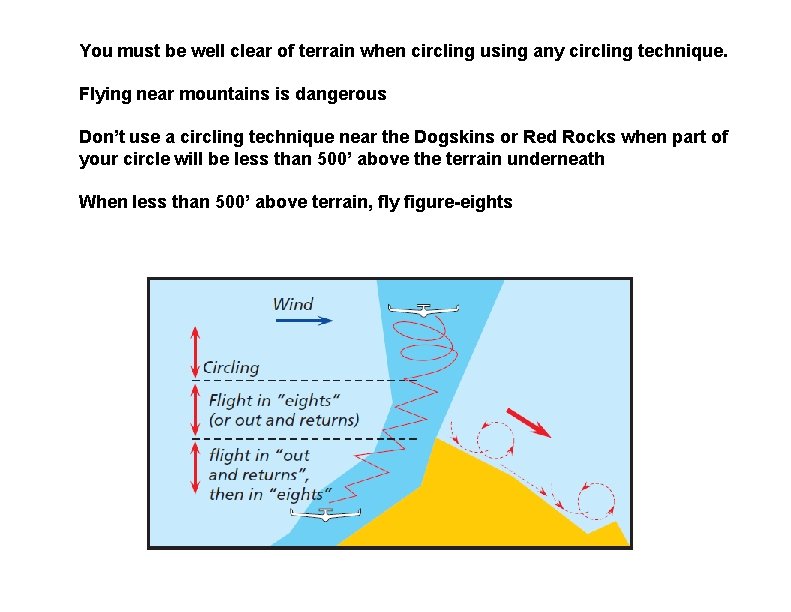 You must be well clear of terrain when circling using any circling technique.

Flying near mountains is dangerous

Don't use a circling technique near the Dogskins or Red Rocks when part of your circle will be less than 500' above the terrain underneath

When less than 500' above terrain, fly figure-eights

Wind

Circling

Flight in "eights"
(or out and returns)

flight in "out
and returns",
then in "eights"